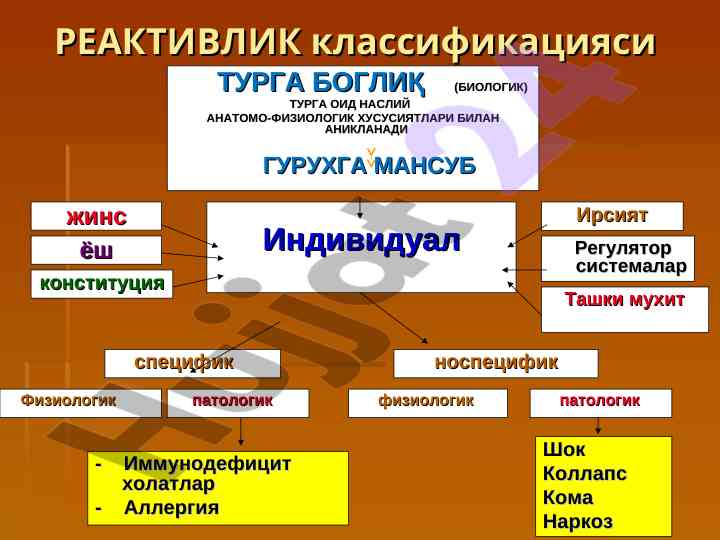 РЕАКТИВЛИК классификацияси

ТУРГА БОГЛИҚ (БИОЛОГИК)
ТУРГА ОИД НАСЛИЙ АНАТОМО-ФИЗИОЛОГИК ХУСУСИЯТЛАРИ БИЛАН АНИКЛАНАДИ

ГУРУХГА МАНСУБ

жинс
ёш
конституция

Индивидуал

Ирсият
Регулятор системалар
Ташки мухит

специфик
носпецифик

Физиологик
патологик
физиологик
патологик

- Иммунодефицит холатлар
- Аллергия

Шок
Коллапс
Кома
Наркоз

Hujjat24